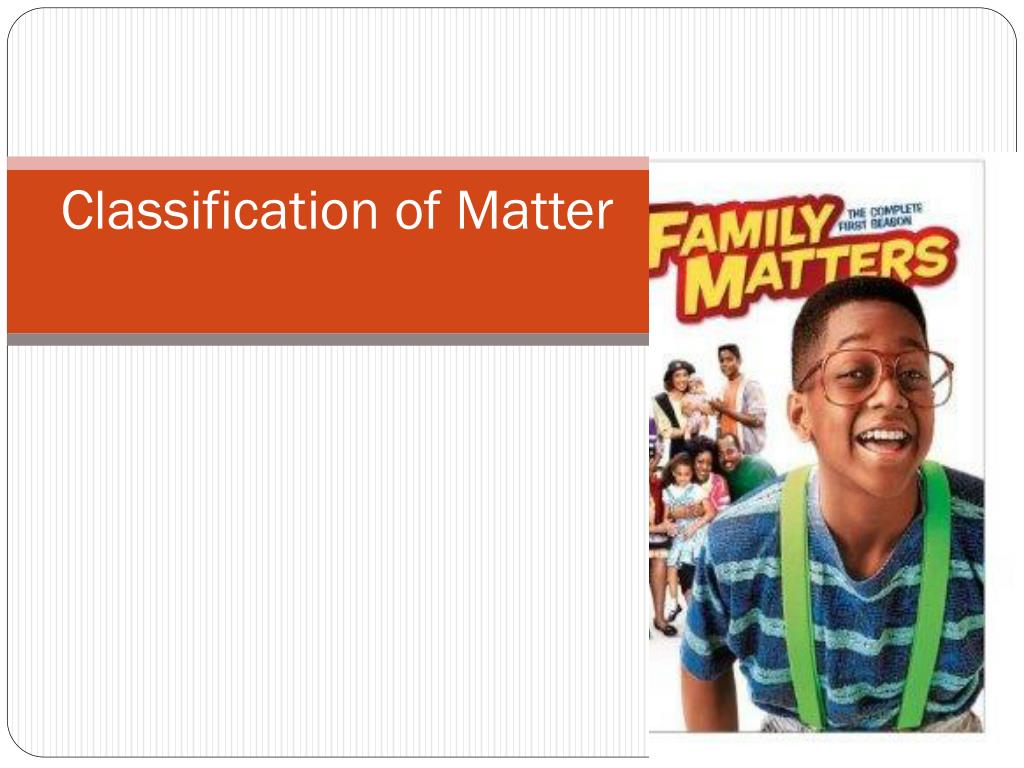 Classification of Matter

FAMILY MATTERS

THE COMPLETE FIRST SEASON